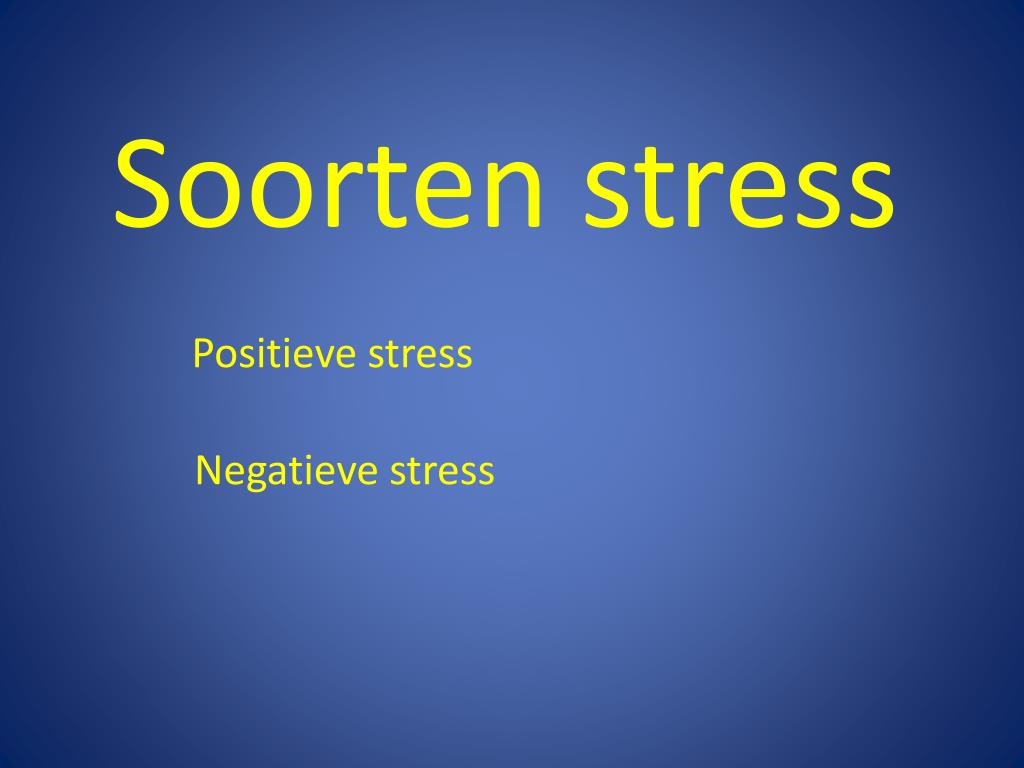 Soorten stress

Positieve stress

Negatieve stress